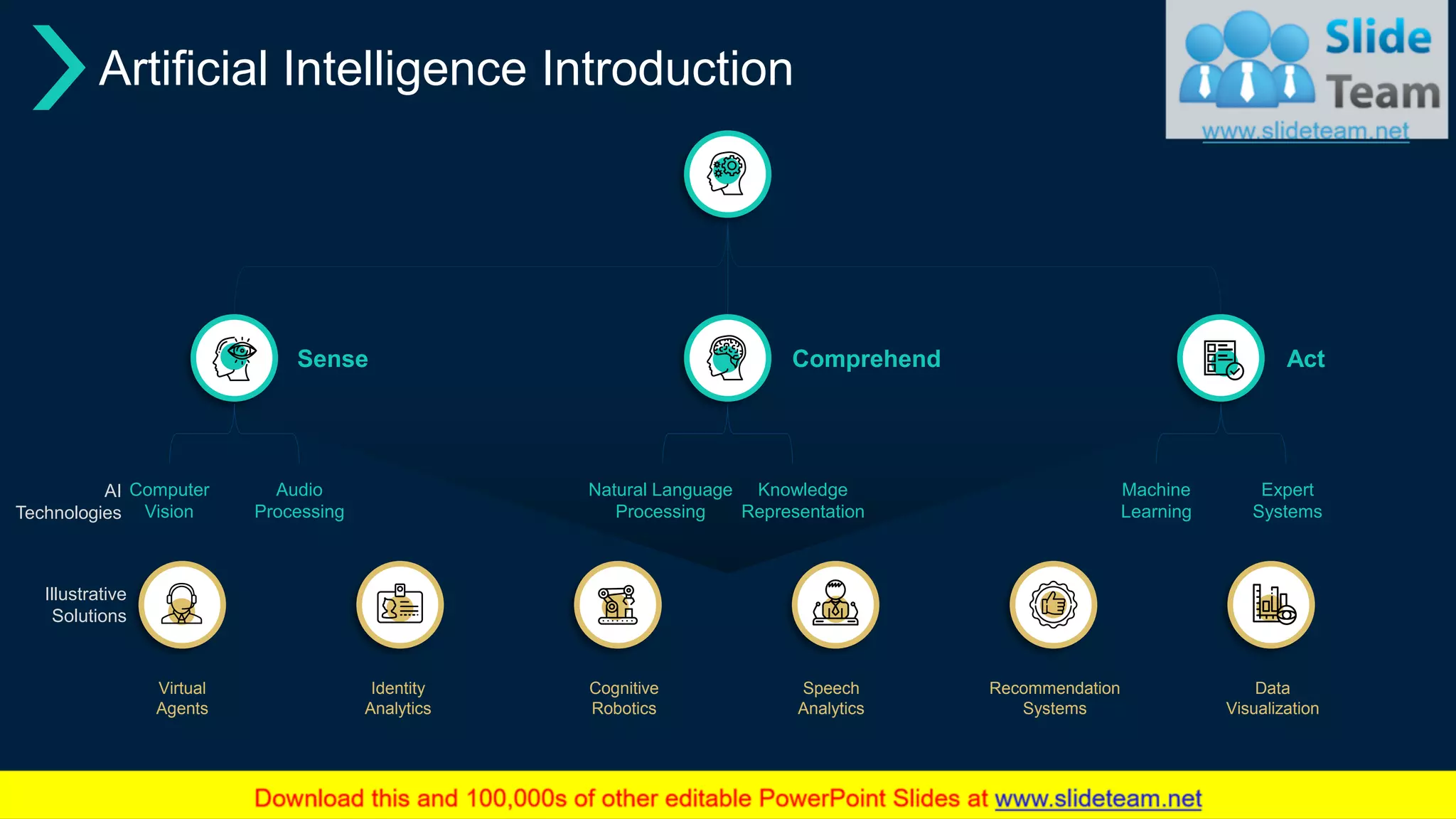 Artificial Intelligence Introduction

Slide Team
www.slideteam.net

Sense

Comprehend

Act

AI Technologies

Computer Vision

Audio Processing

Natural Language Processing

Knowledge Representation

Machine Learning

Expert Systems

Illustrative Solutions

Virtual Agents

Identity Analytics

Cognitive Robotics

Speech Analytics

Recommendation Systems

Data Visualization

Download this and 100,000s of other editable PowerPoint Slides at www.slideteam.net